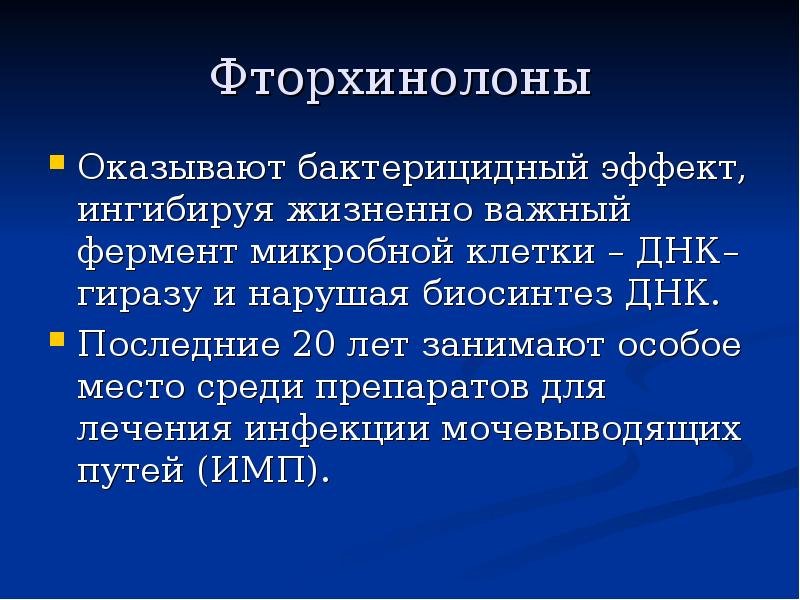 Фторхинолоны

Оказывают бактерицидный эффект, ингибируя жизненно важный фермент микробной клетки – ДНК-гиразу и нарушая биосинтез ДНК.

Последние 20 лет занимают особое место среди препаратов для лечения инфекции мочевыводящих путей (ИМП).